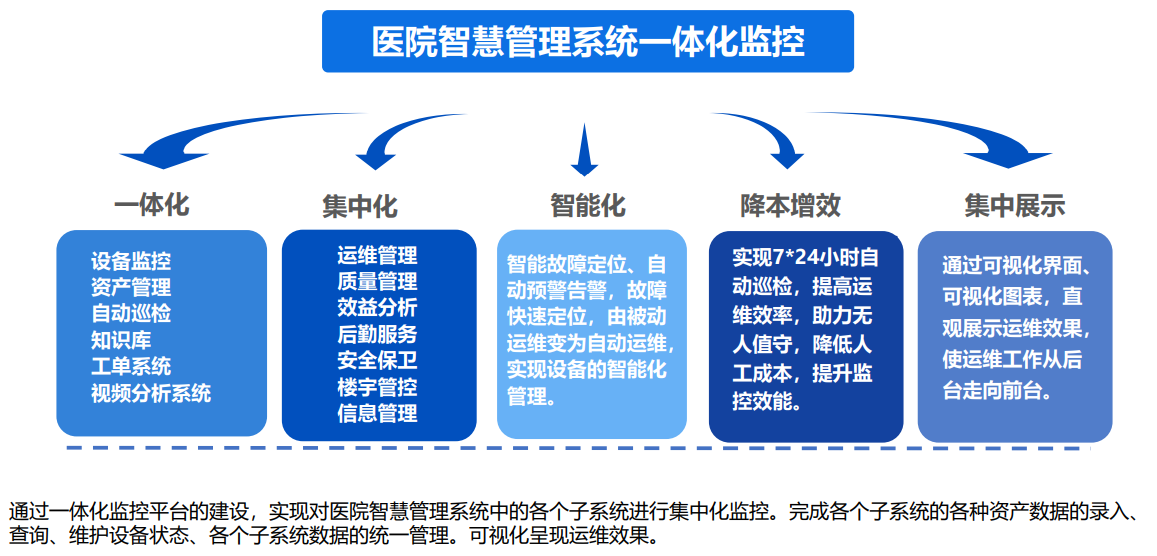 医院智慧管理系统一体化监控

一体化

设备监控
资产管理
自动巡检
知识库
工单系统
视频分析系统

集中化

运维管理
质量管理
效益分析
后勤服务
安全保卫
楼宇管控
信息管理

智能化

智能故障定位、自动预警告警，故障快速定位，由被动运维变为自动运维，实现设备的智能化管理。

降本增效

实现7*24小时自动巡检，提高运维效率，助力无人值守，降低人工成本，提升监控效能。

集中展示

通过可视化界面、可视化图表，直观展示运维效果，使运维工作从后台走向前台。

通过一体化监控平台的建设，实现对医院智慧管理系统中的各个子系统进行集中化监控。完成各个子系统的各种资产数据的录入、查询、维护设备状态、各个子系统数据的统一管理。可视化呈现运维效果。